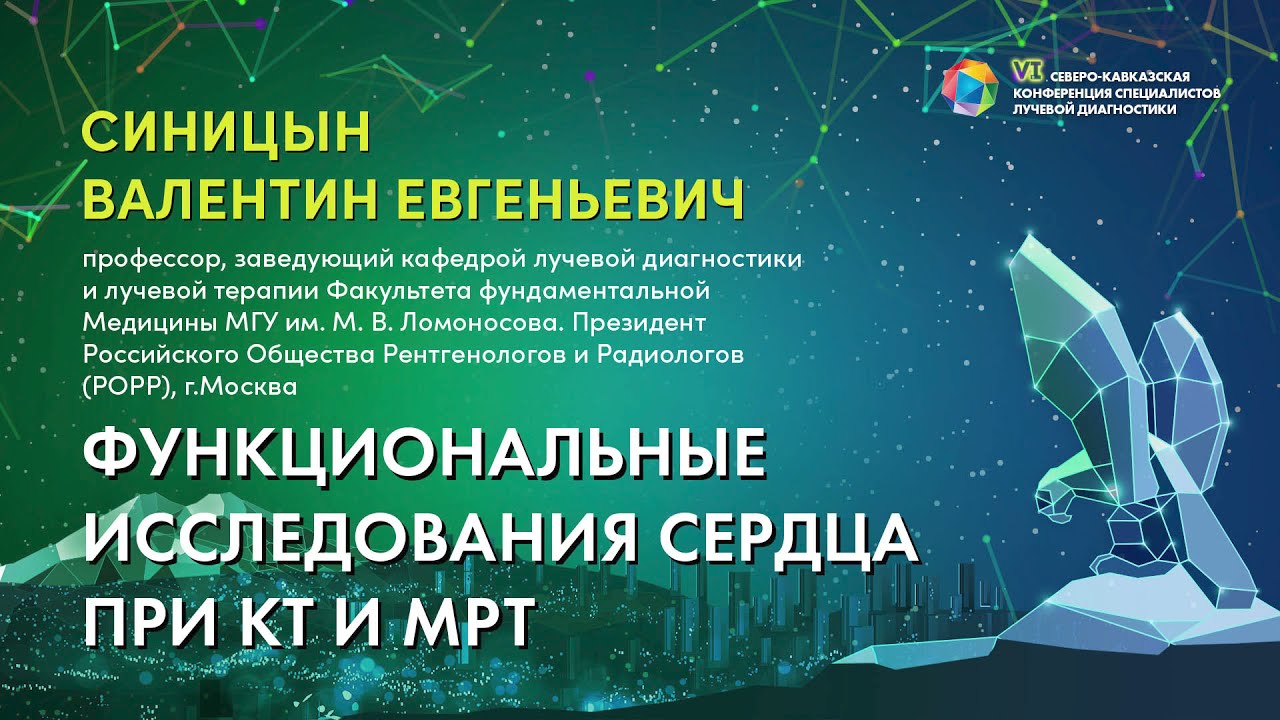 VI СЕВЕРО-КАВКАЗСКАЯ КОНФЕРЕНЦИЯ СПЕЦИАЛИСТОВ ЛУЧЕВОЙ ДИАГНОСТИКИ

СИНИЦЫН ВАЛЕНТИН ЕВГЕНЬЕВИЧ

профессор, заведующий кафедрой лучевой диагностики и лучевой терапии Факультета фундаментальной Медицины МГУ им. М. В. Ломоносова. Президент Российского Общества Рентгенологов и Радиологов (РОРР), г.Москва

ФУНКЦИОНАЛЬНЫЕ ИССЛЕДОВАНИЯ СЕРДЦА ПРИ КТ И МРТ